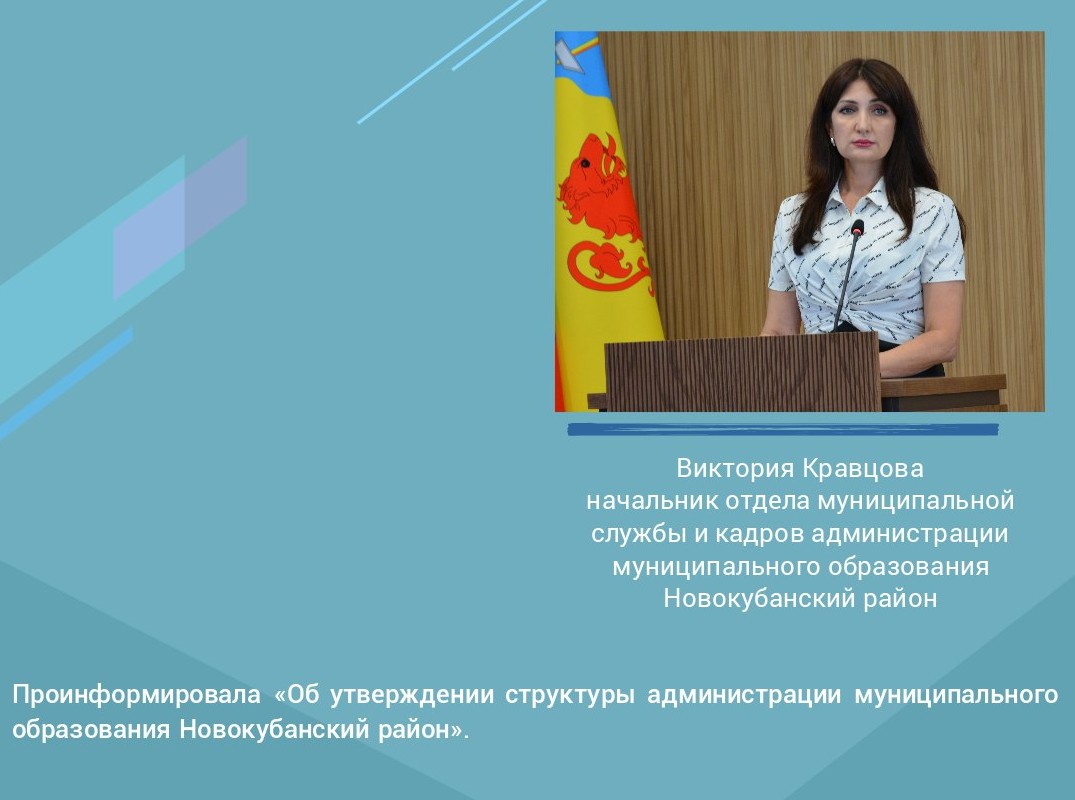 Виктория Кравцова
начальник отдела муниципальной службы и кадров администрации муниципального образования Новокубанский район

Проинформировала «Об утверждении структуры администрации муниципального образования Новокубанский район».